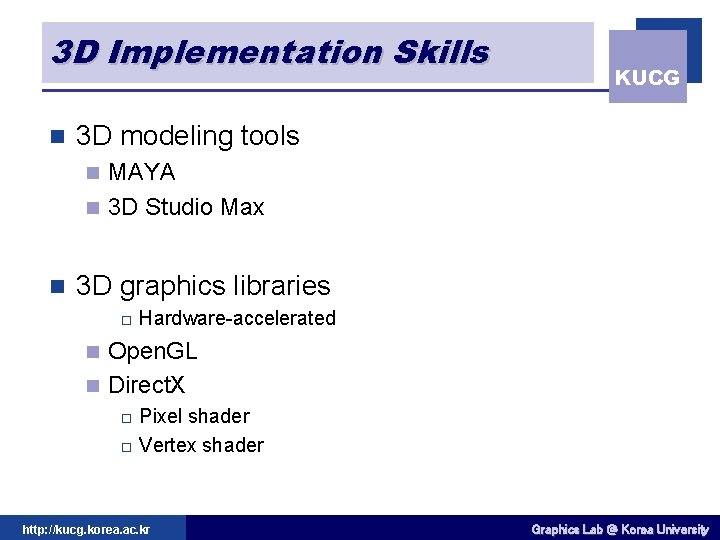 3D Implementation Skills

KUCG

3D modeling tools

MAYA

3D Studio Max

3D graphics libraries

Hardware-accelerated

OpenGL

DirectX

Pixel shader

Vertex shader

http://kucg.korea.ac.kr

Graphics Lab @ Korea University